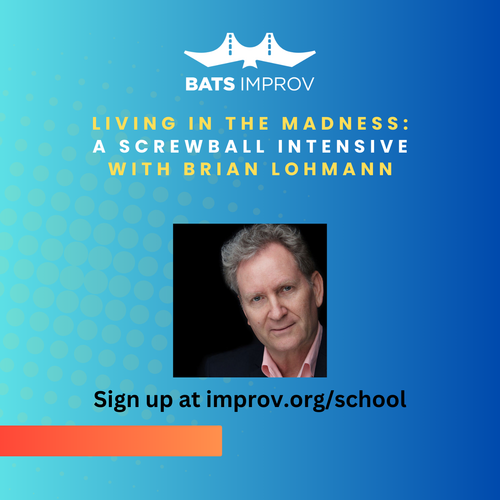 BATS IMPROV

LIVING IN THE MADNESS:
A SCREWBALL INTENSIVE
WITH BRIAN LOHMANN

Sign up at improv.org/school